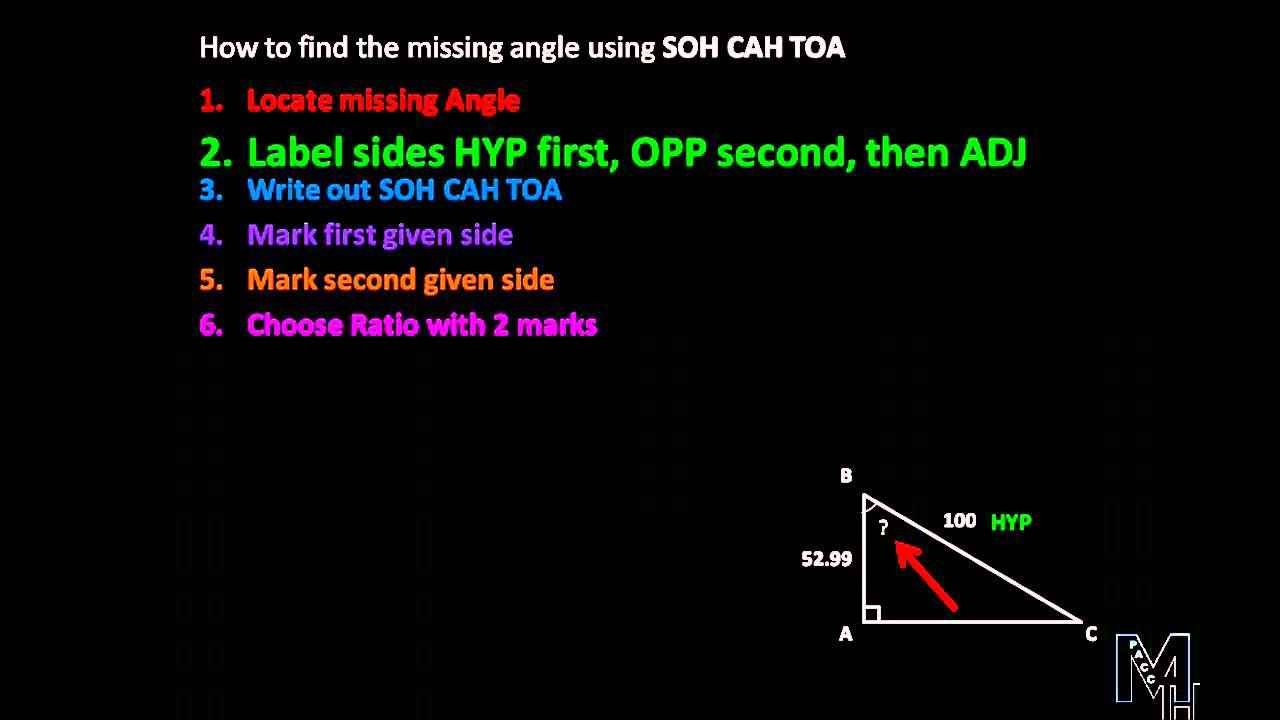 How to find the missing angle using SOH CAH TOA

1. Locate missing Angle
2. Label sides HYP first, OPP second, then ADJ
3. Write out SOH CAH TOA
4. Mark first given side
5. Mark second given side
6. Choose Ratio with 2 marks

B
?
100 HYP
52.99
A
C

M
PACC
H